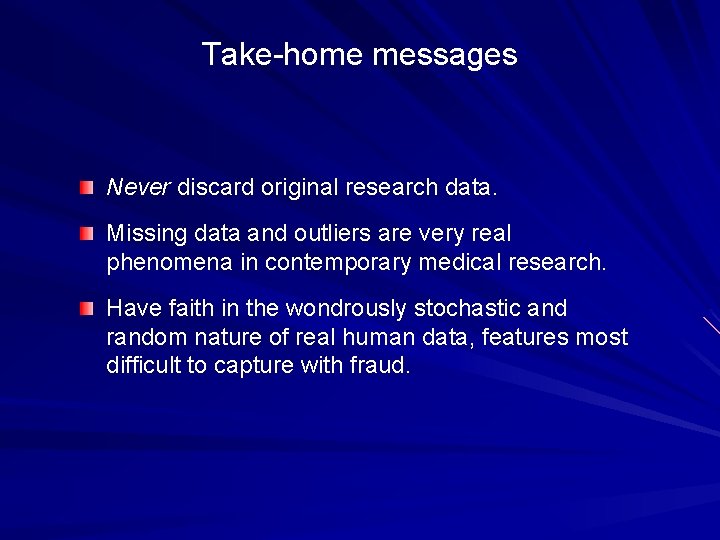 Take-home messages

Never discard original research data.

Missing data and outliers are very real phenomena in contemporary medical research.

Have faith in the wondrously stochastic and random nature of real human data, features most difficult to capture with fraud.